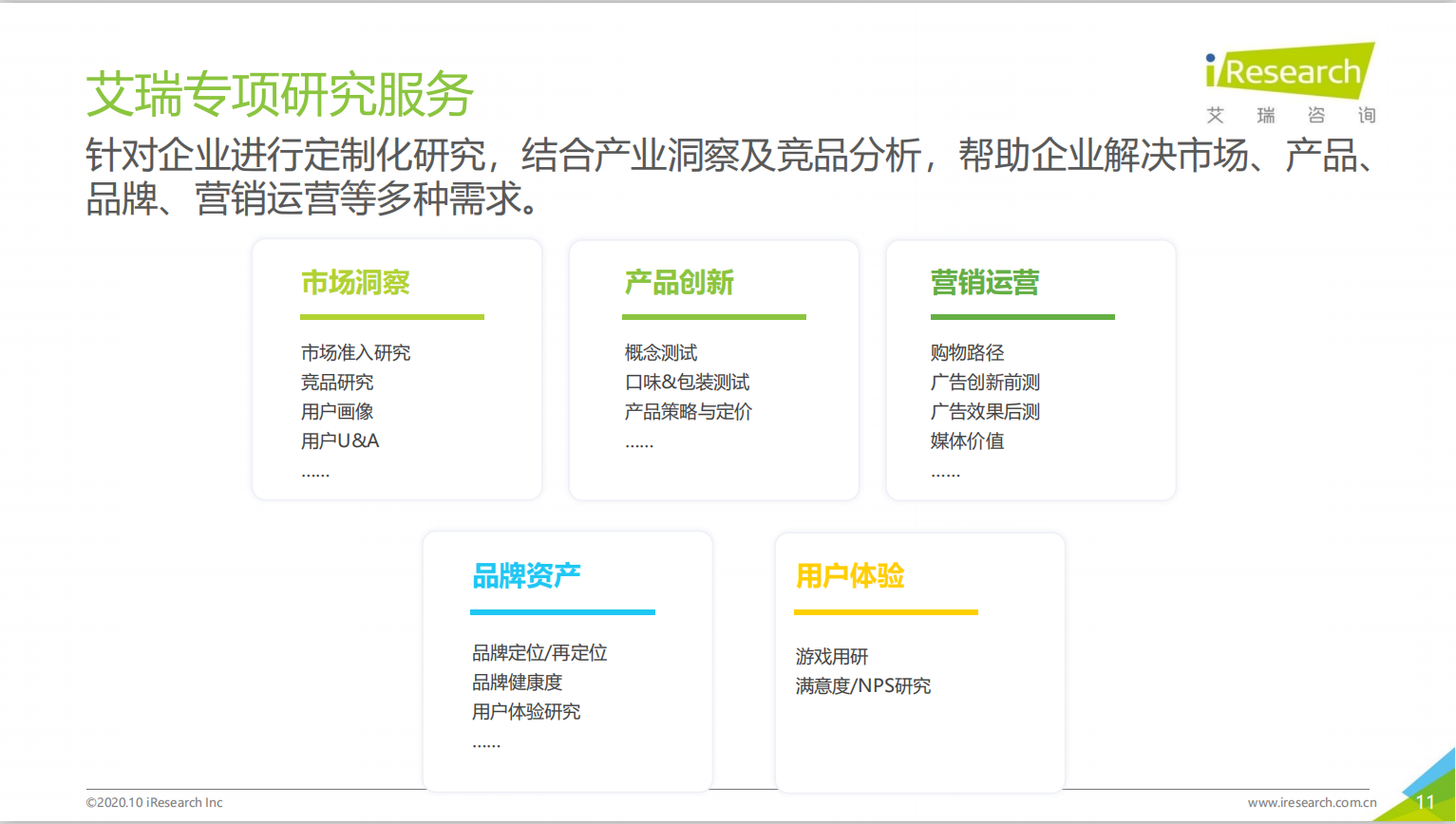 艾瑞专项研究服务

iResearch
艾 瑞 咨 询

针对企业进行定制化研究，结合产业洞察及竞品分析，帮助企业解决市场、产品、品牌、营销运营等多种需求。

市场洞察

市场准入研究
竞品研究
用户画像
用户U&A
......

产品创新

概念测试
口味&包装测试
产品策略与定价
......

营销运营

购物路径
广告创新前测
广告效果后测
媒体价值
......

品牌资产

品牌定位/再定位
品牌健康度
用户体验研究
......

用户体验

游戏用研
满意度/NPS研究

©2020.10 iResearch Inc

www.iresearch.com.cn

11